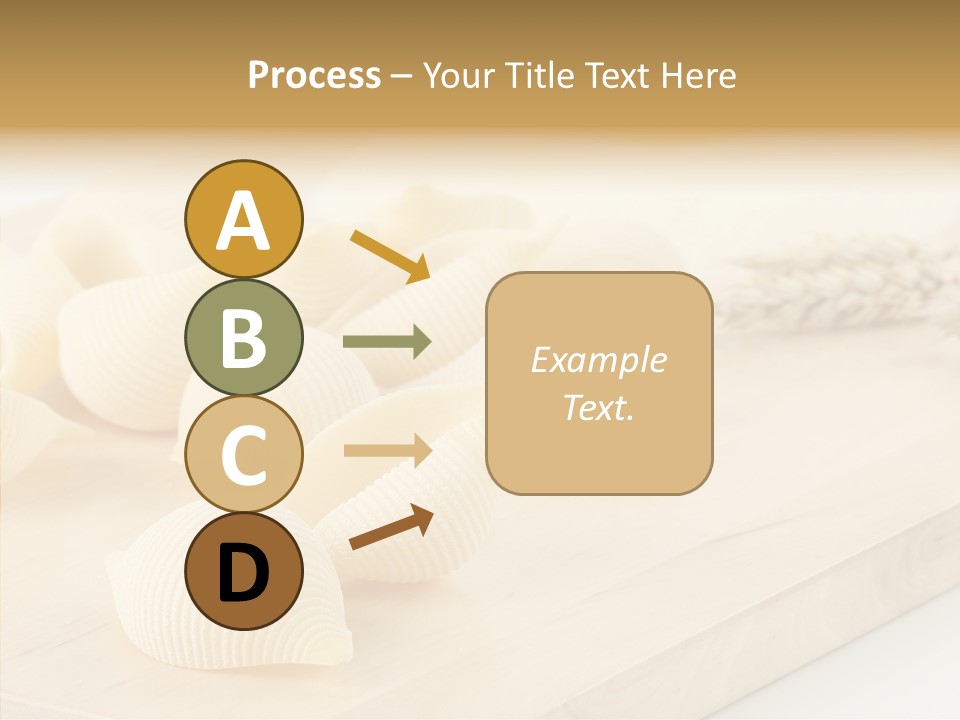 Process – Your Title Text Here

A

B

C

D

Example Text.